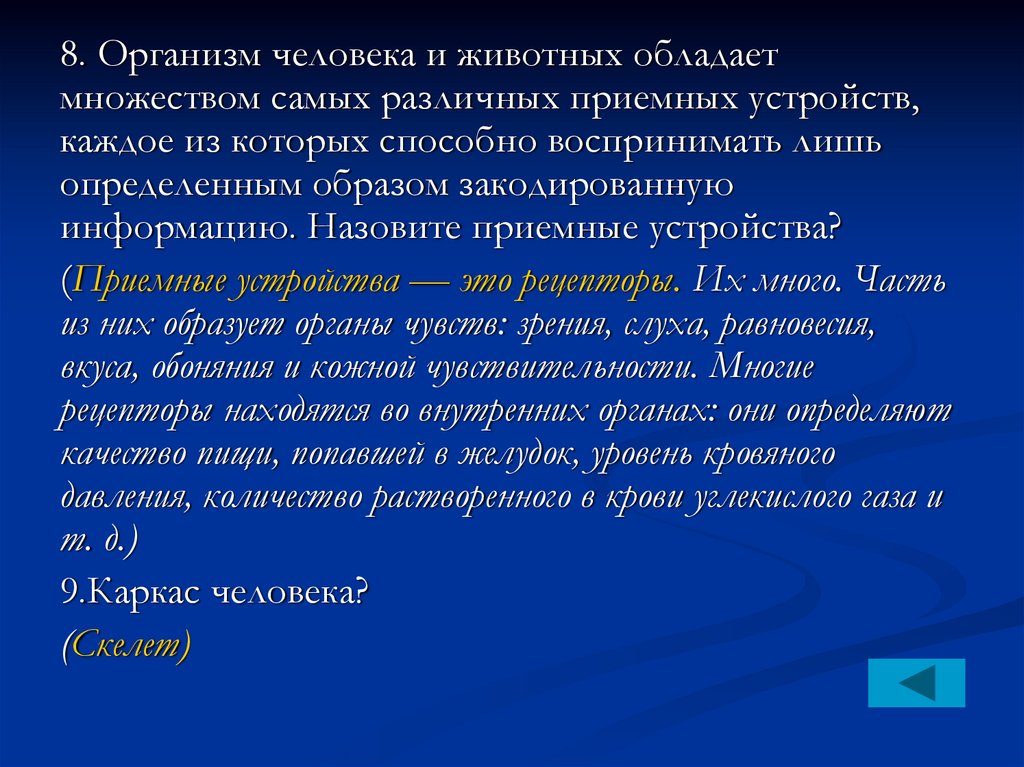 8. Организм человека и животных обладает множеством самых различных приемных устройств, каждое из которых способно воспринимать лишь определенным образом закодированную информацию. Назовите приемные устройства?

(Приемные устройства — это рецепторы. Их много. Часть из них образует органы чувств: зрения, слуха, равновесия, вкуса, обоняния и кожной чувствительности. Многие рецепторы находятся во внутренних органах: они определяют качество пищи, попавшей в желудок, уровень кровяного давления, количество растворенного в крови углекислого газа и т. д.)

9.Каркас человека?

(Скелет)